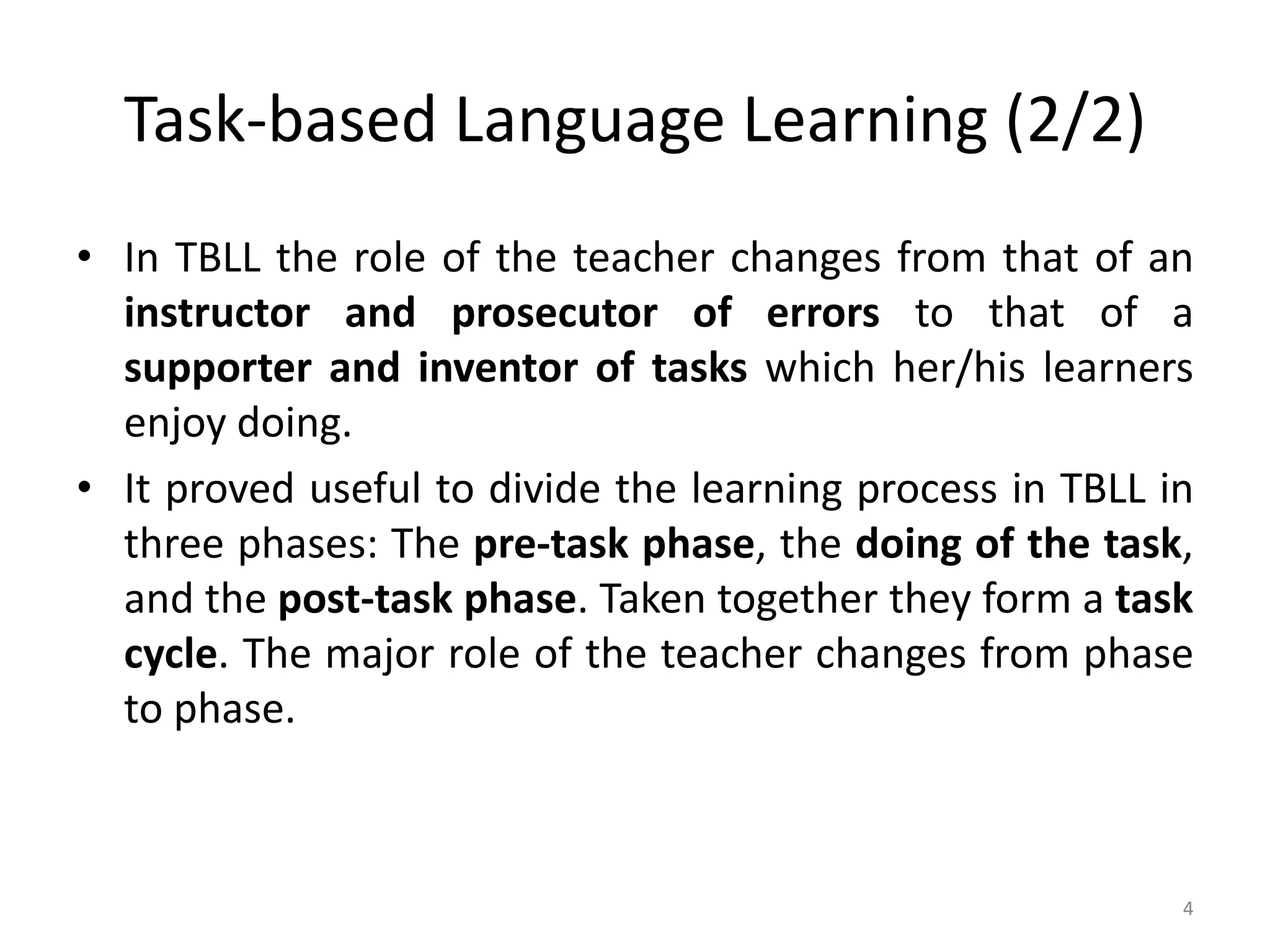 Task-based Language Learning (2/2)

• In TBLL the role of the teacher changes from that of an instructor and prosecutor of errors to that of a supporter and inventor of tasks which her/his learners enjoy doing.

• It proved useful to divide the learning process in TBLL in three phases: The pre-task phase, the doing of the task, and the post-task phase. Taken together they form a task cycle. The major role of the teacher changes from phase to phase.

4